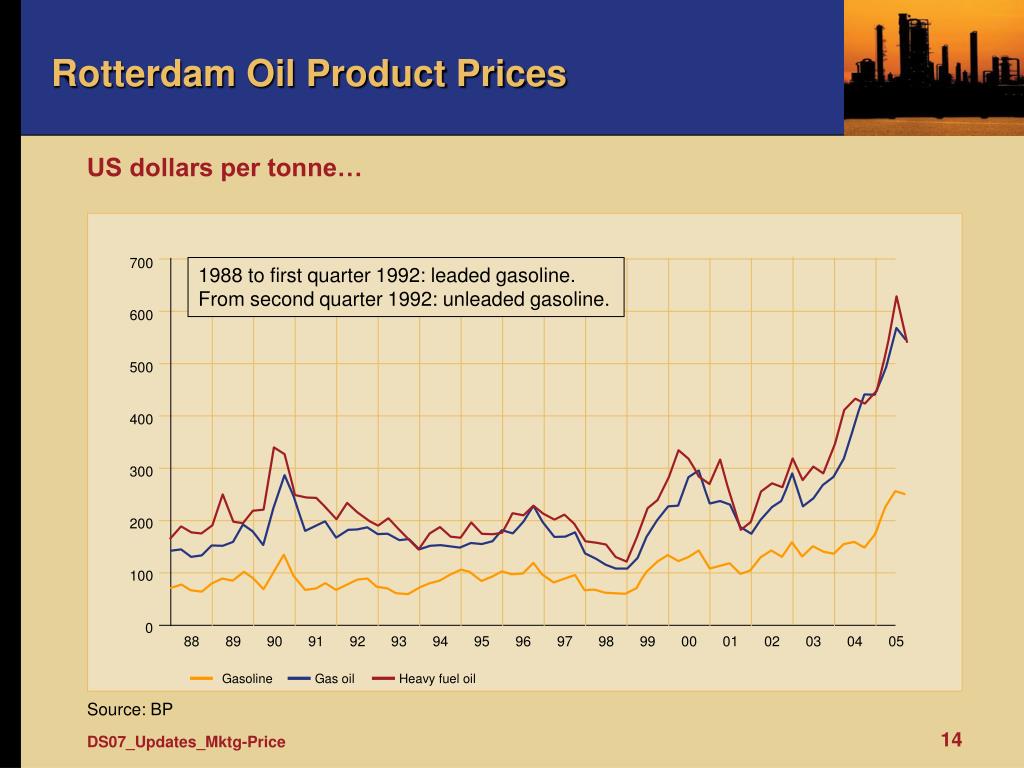 Rotterdam Oil Product Prices

US dollars per tonne…

1988 to first quarter 1992: leaded gasoline.
From second quarter 1992: unleaded gasoline.

700
600
500
400
300
200
100
0

88 89 90 91 92 93 94 95 96 97 98 99 00 01 02 03 04 05

Gasoline Gas oil Heavy fuel oil

Source: BP

DS07_Updates_Mktg-Price

14